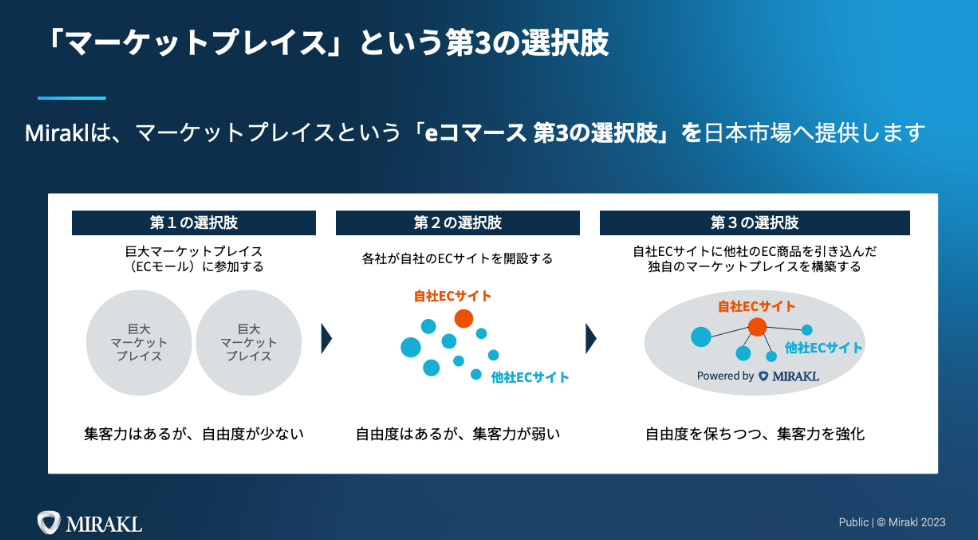 「マーケットプレイス」という第3の選択肢

Miraklは、マーケットプレイスという「eコマース 第3の選択肢」を日本市場へ提供します

第１の選択肢

巨大マーケットプレイス（ECモール）に参加する

巨大マーケットプレイス

巨大マーケットプレイス

集客力はあるが、自由度が少ない

第２の選択肢

各社が自社のECサイトを開設する

自社ECサイト

他社ECサイト

自由度はあるが、集客力が弱い

第３の選択肢

自社ECサイトに他社のEC商品を引き込んだ独自のマーケットプレイスを構築する

自社ECサイト

他社ECサイト

Powered by MIRAKL

自由度を保ちつつ、集客力を強化

MIRAKL

Public | © Mirakl 2023